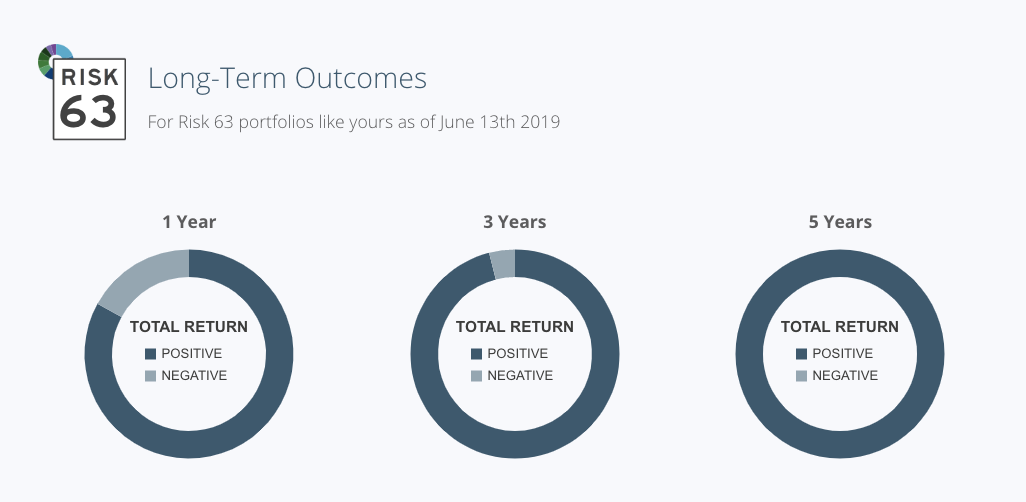 RISK
63

Long-Term Outcomes

For Risk 63 portfolios like yours as of June 13th 2019

1 Year

TOTAL RETURN
POSITIVE
NEGATIVE

3 Years

TOTAL RETURN
POSITIVE
NEGATIVE

5 Years

TOTAL RETURN
POSITIVE
NEGATIVE